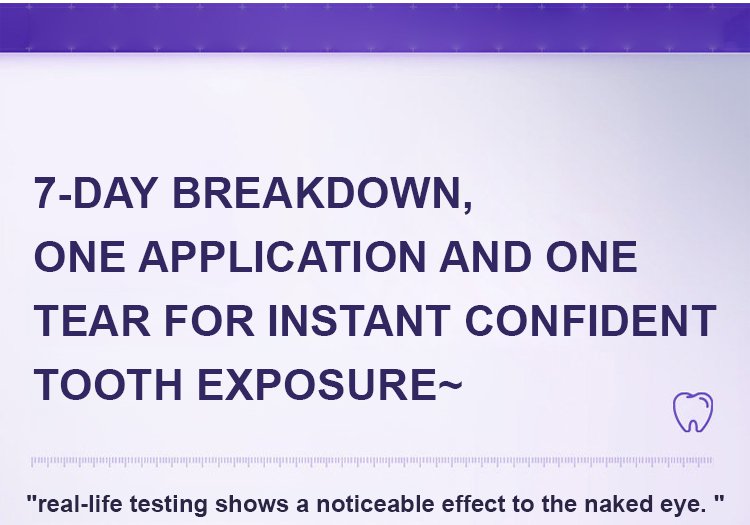 7-DAY BREAKDOWN,
ONE APPLICATION AND ONE TEAR FOR INSTANT CONFIDENT TOOTH EXPOSURE~

"real-life testing shows a noticeable effect to the naked eye. "